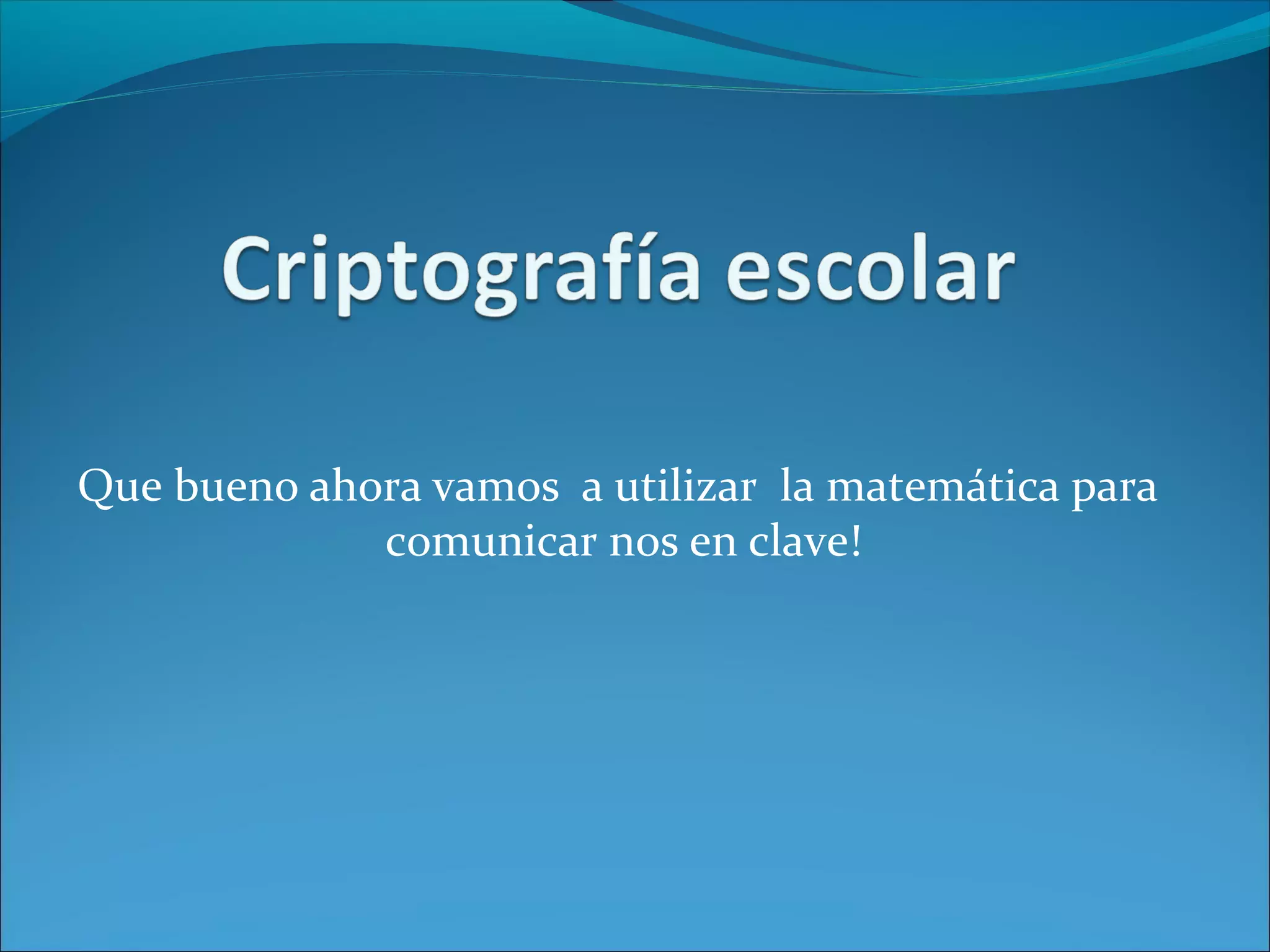 Criptografía escolar

Que bueno ahora vamos a utilizar la matemática para comunicar nos en clave!